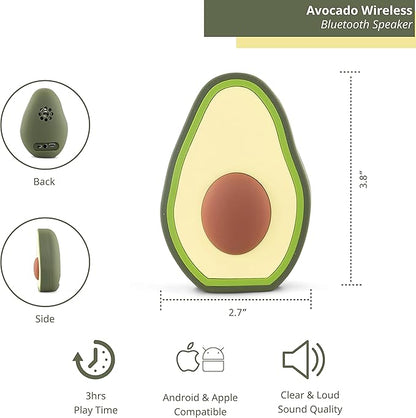 Avocado Wireless
Bluetooth Speaker

Back

Side

3.8"

2.7"

3hrs
Play Time

Android & Apple
Compatible

Clear & Loud
Sound Quality